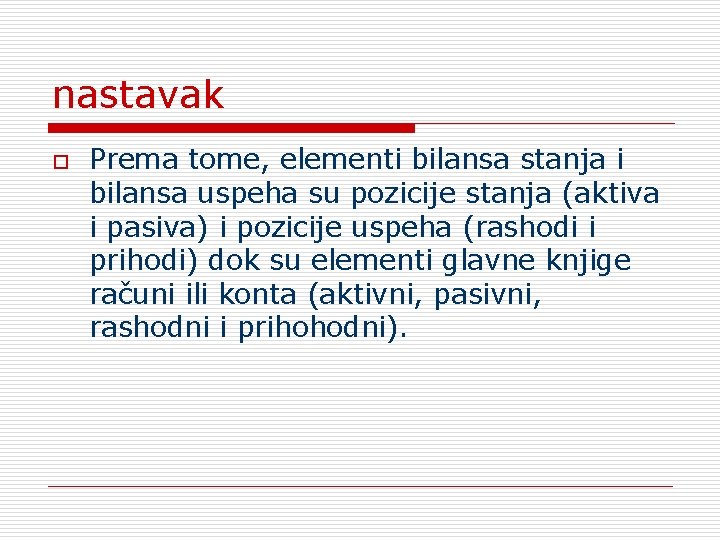 nastavak

Prema tome, elementi bilansa stanja i bilansa uspeha su pozicije stanja (aktiva i pasiva) i pozicije uspeha (rashodi i prihodi) dok su elementi glavne knjige računi ili konta (aktivni, pasivni, rashodni i prihohodni).